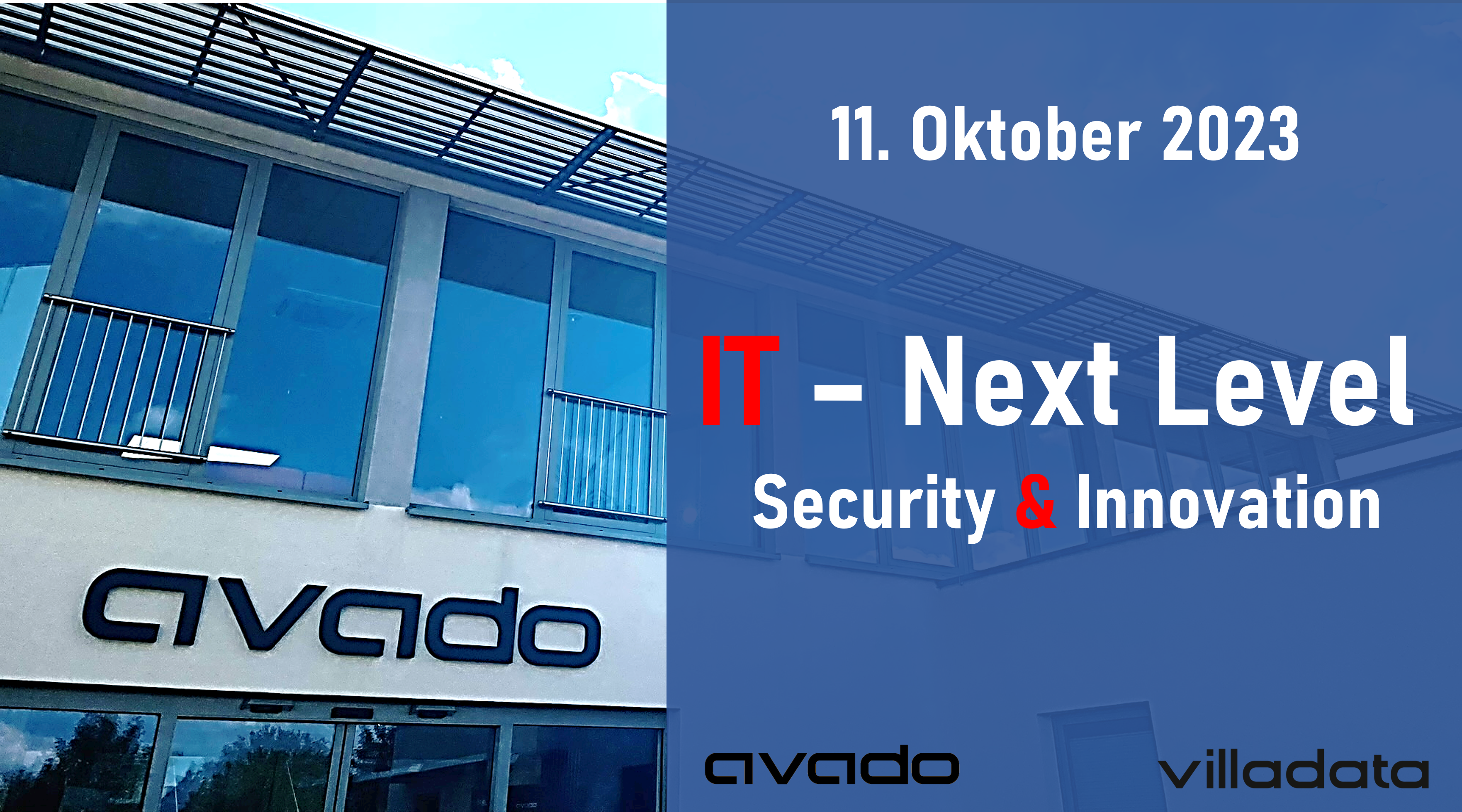 avado

11. Oktober 2023

IT – Next Level
Security & Innovation

avado villadata